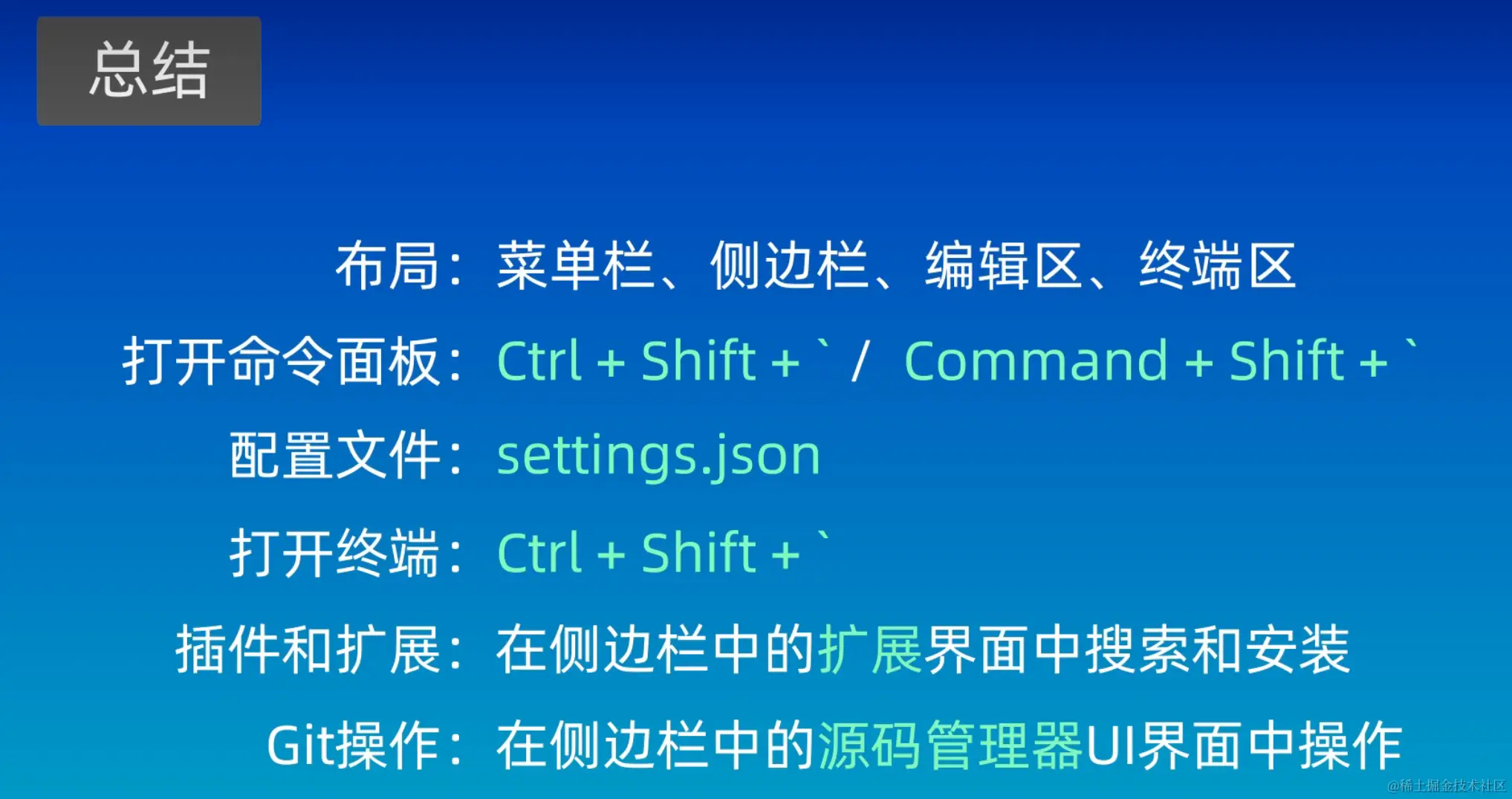 总结

布局：菜单栏、侧边栏、编辑区、终端区

打开命令面板：Ctrl + Shift + ` / Command + Shift + `

配置文件：settings.json

打开终端：Ctrl + Shift + `

插件和扩展：在侧边栏中的扩展界面中搜索和安装

Git操作：在侧边栏中的源码管理器UI界面中操作

@稀土掘金技术社区